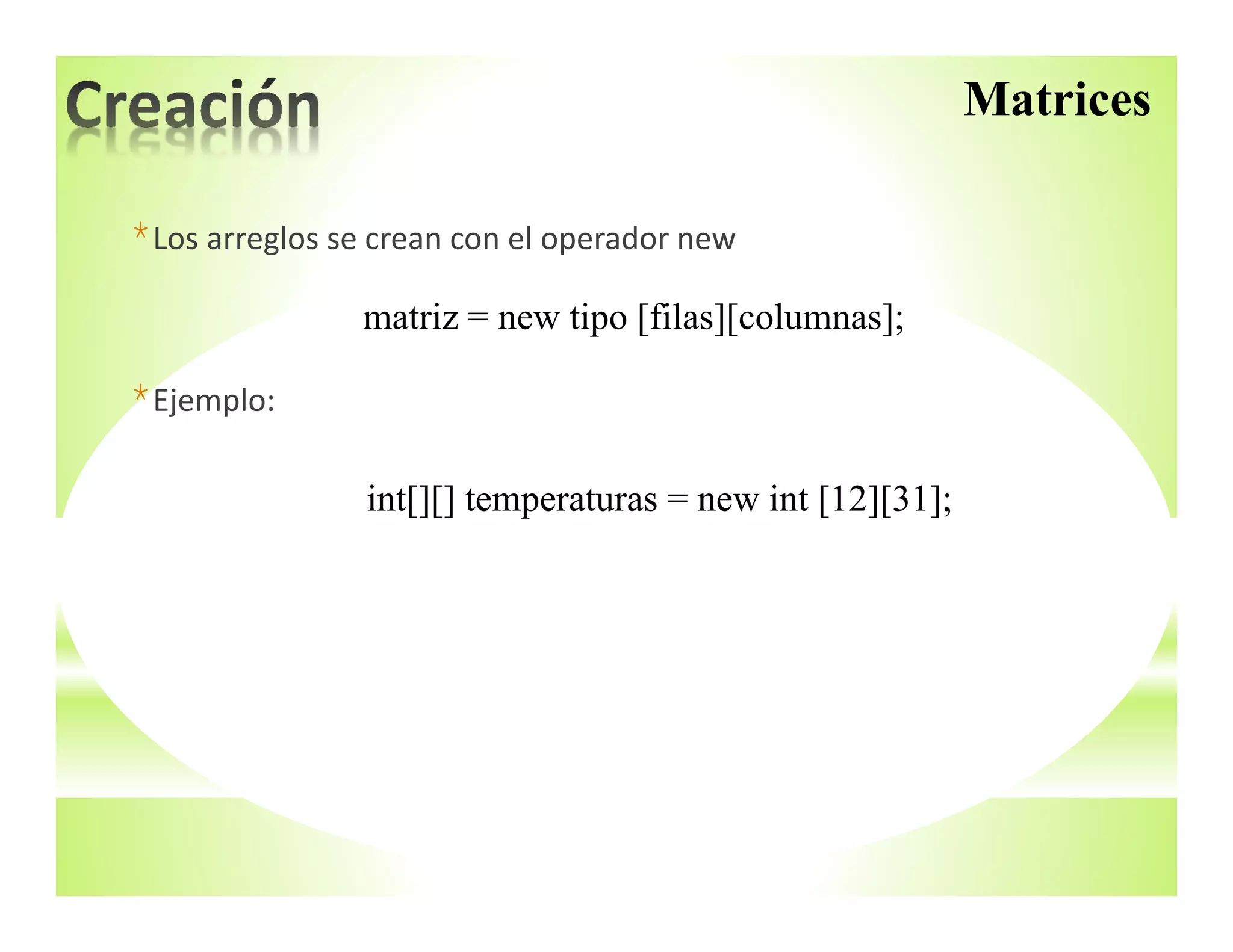 Creación

Matrices

* Los arreglos se crean con el operador new

matriz = new tipo [filas][columnas];

* Ejemplo:

int[][] temperaturas = new int [12][31];